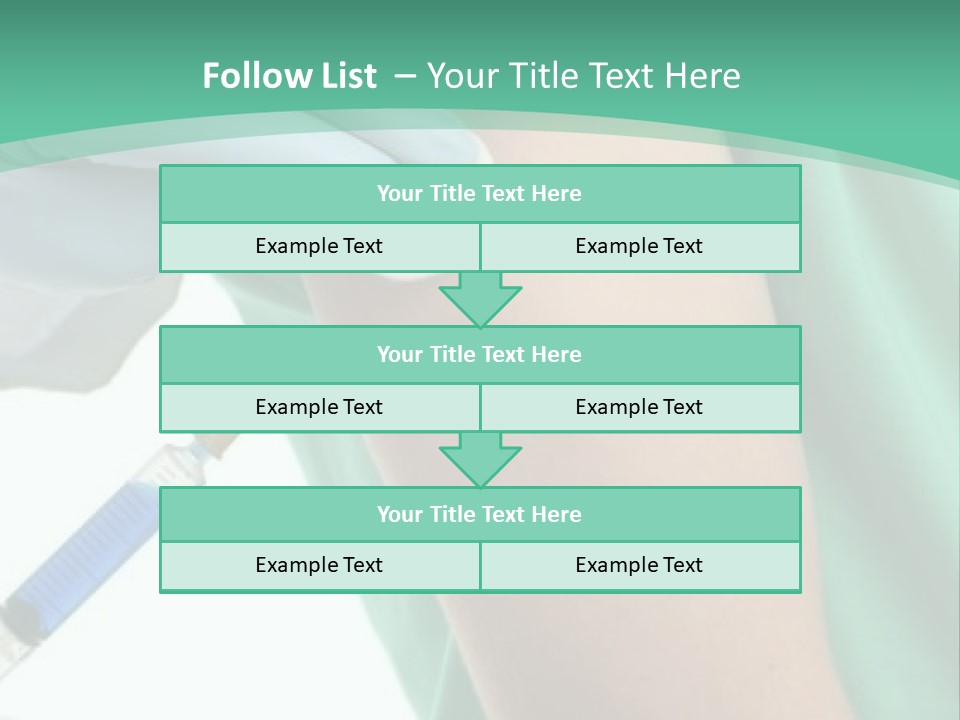 Follow List – Your Title Text Here

Your Title Text Here

Example Text

Example Text

Your Title Text Here

Example Text

Example Text

Your Title Text Here

Example Text

Example Text